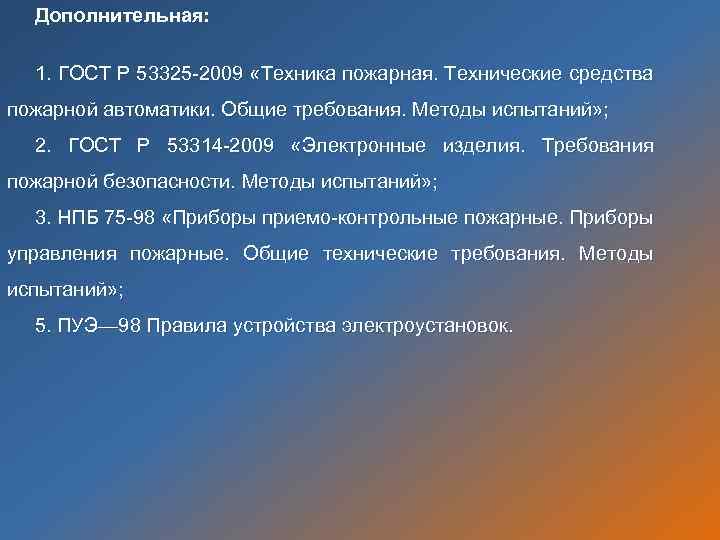 Дополнительная:

1. ГОСТ Р 53325-2009 «Техника пожарная. Технические средства пожарной автоматики. Общие требования. Методы испытаний»;

2. ГОСТ Р 53314-2009 «Электронные изделия. Требования пожарной безопасности. Методы испытаний»;

3. НПБ 75-98 «Приборы приемо-контрольные пожарные. Приборы управления пожарные. Общие технические требования. Методы испытаний»;

5. ПУЭ—98 Правила устройства электроустановок.